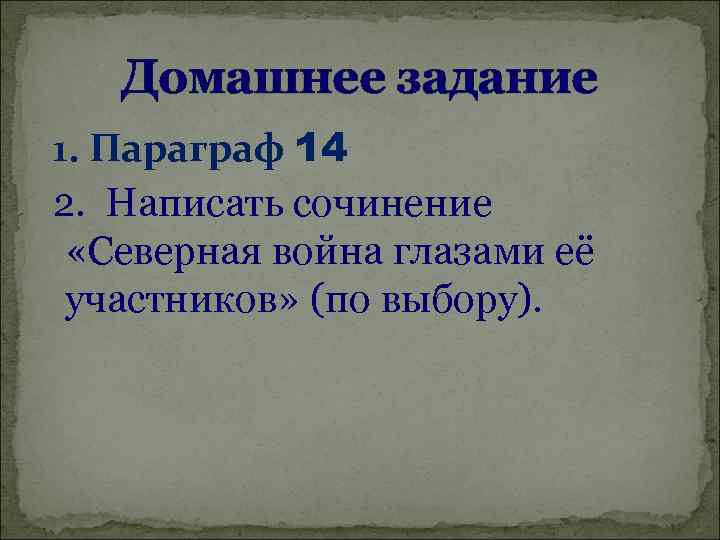 Домашнее задание

1. Параграф 14

2. Написать сочинение «Северная война глазами её участников» (по выбору).